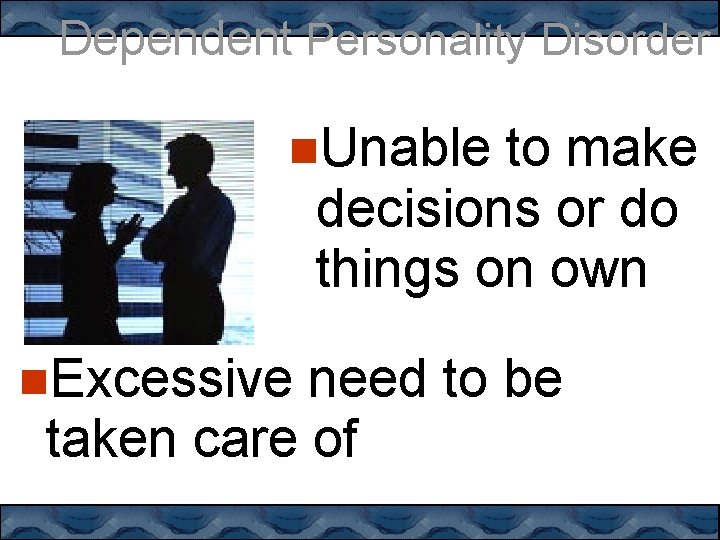 Dependent Personality Disorder

Unable to make decisions or do things on own

Excessive need to be taken care of